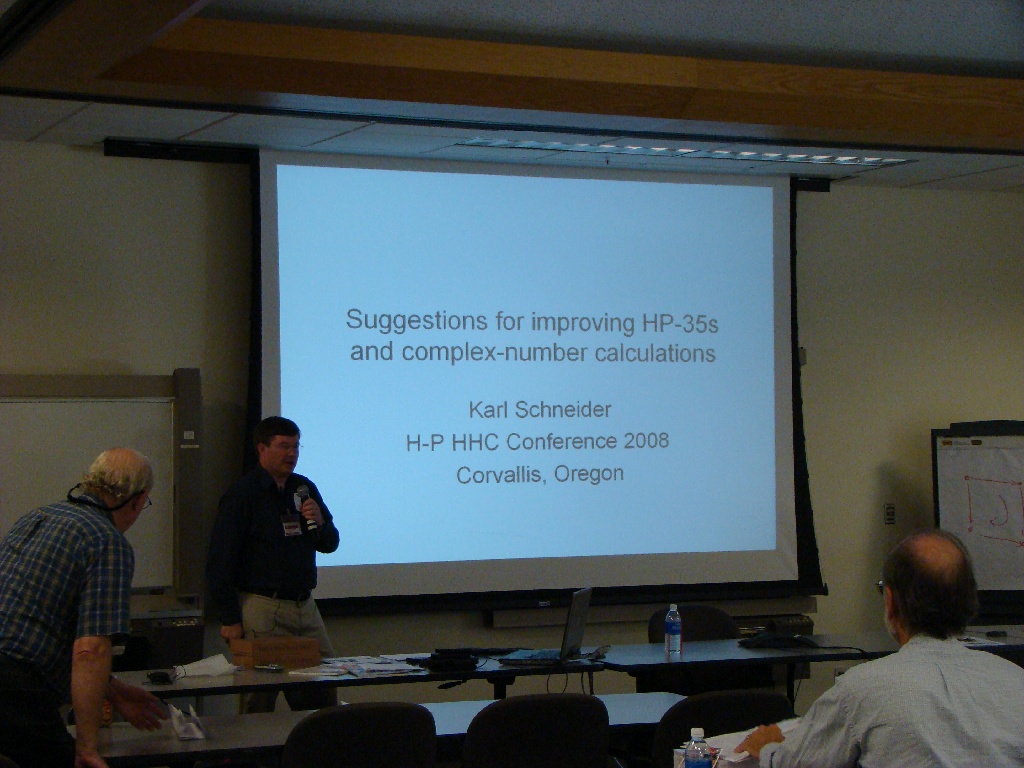 Suggestions for improving HP-35s and complex-number calculations

Karl Schneider
H-P HHC Conference 2008
Corvallis, Oregon